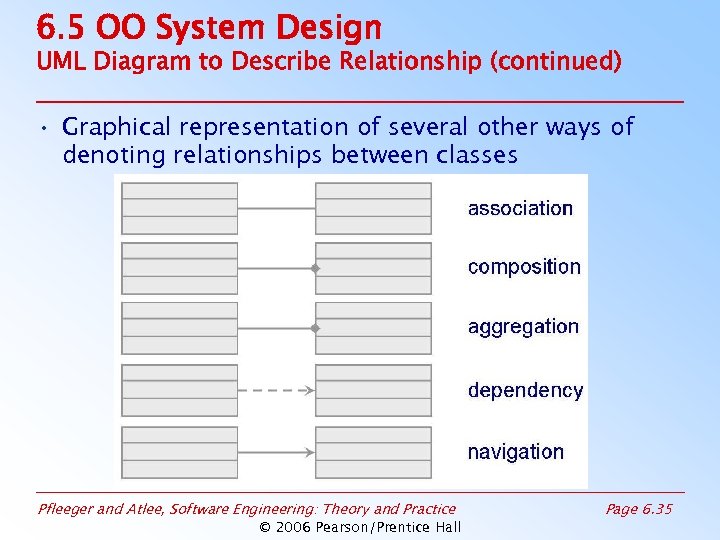 6.5 OO System Design
UML Diagram to Describe Relationship (continued)

• Graphical representation of several other ways of denoting relationships between classes

association

composition

aggregation

dependency

navigation

Pfleeger and Atlee, Software Engineering: Theory and Practice

Page 6.35

© 2006 Pearson/Prentice Hall